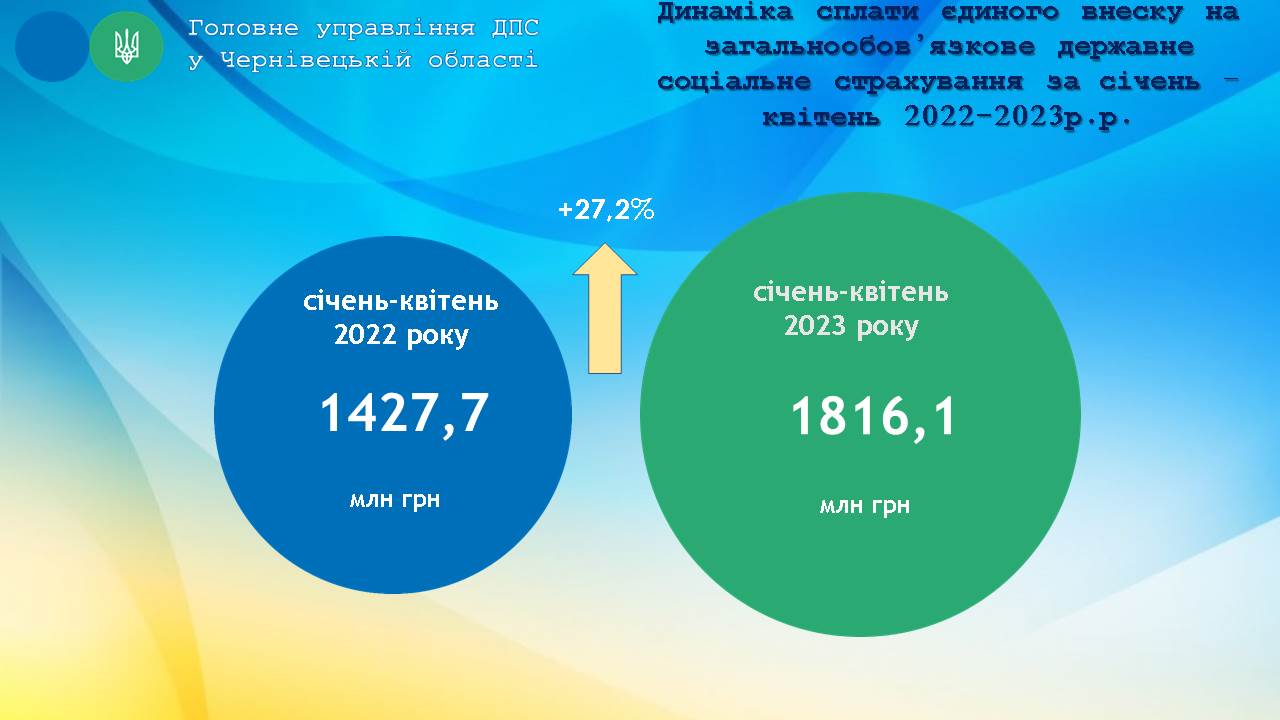 Головне управління ДПС
у Чернівецькій області

Динаміка сплати єдиного внеску на загальнообов'язкове державне соціальне страхування за січень – квітень 2022-2023р.р.

+27,2%

січень-квітень 2022 року

1427,7

млн грн

січень-квітень 2023 року

1816,1

млн грн